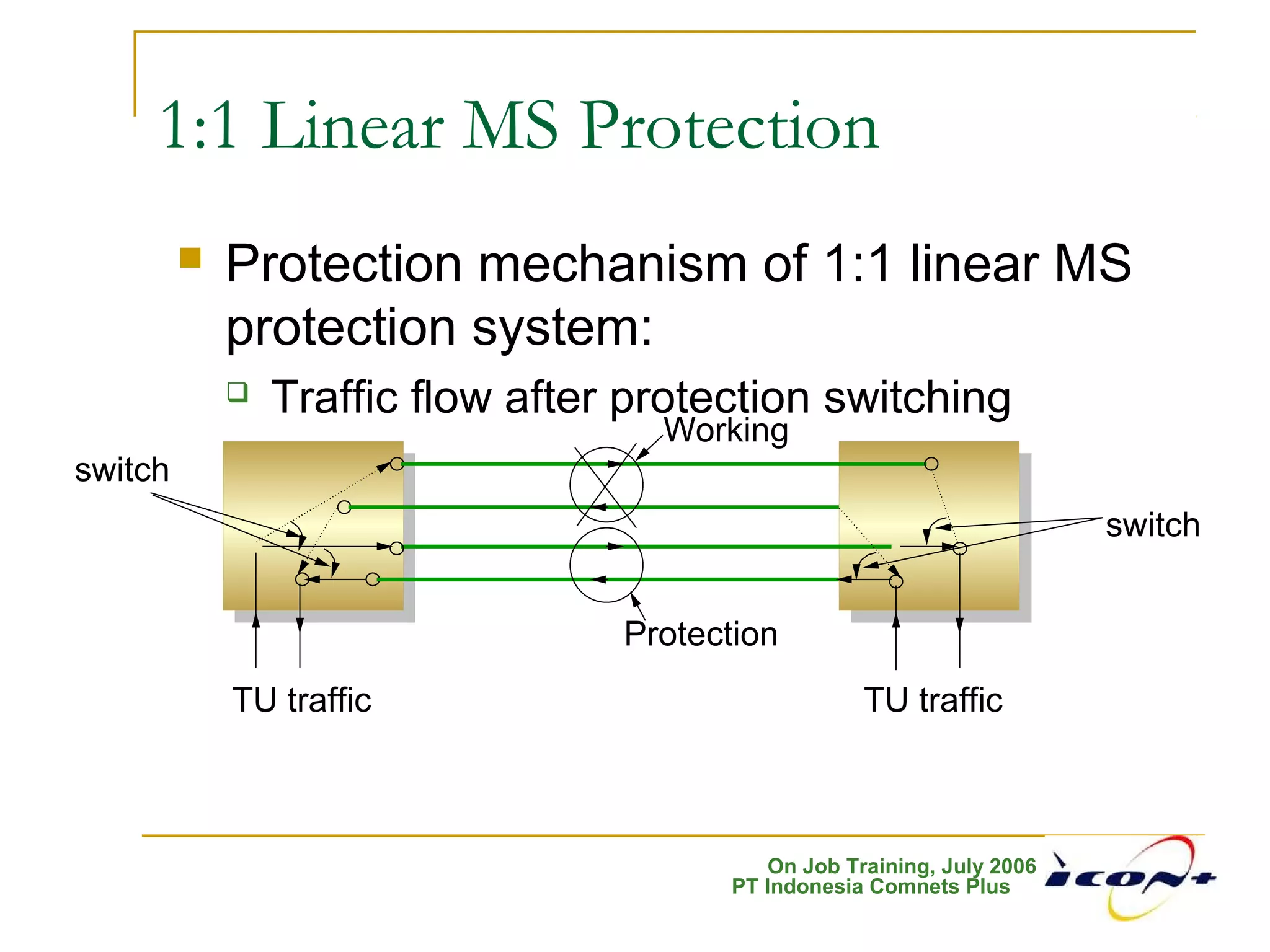 1:1 Linear MS Protection

Protection mechanism of 1:1 linear MS protection system:

Traffic flow after protection switching

Working

switch

switch

Protection

TU traffic

TU traffic

On Job Training, July 2006
PT Indonesia Comnets Plus

icon+